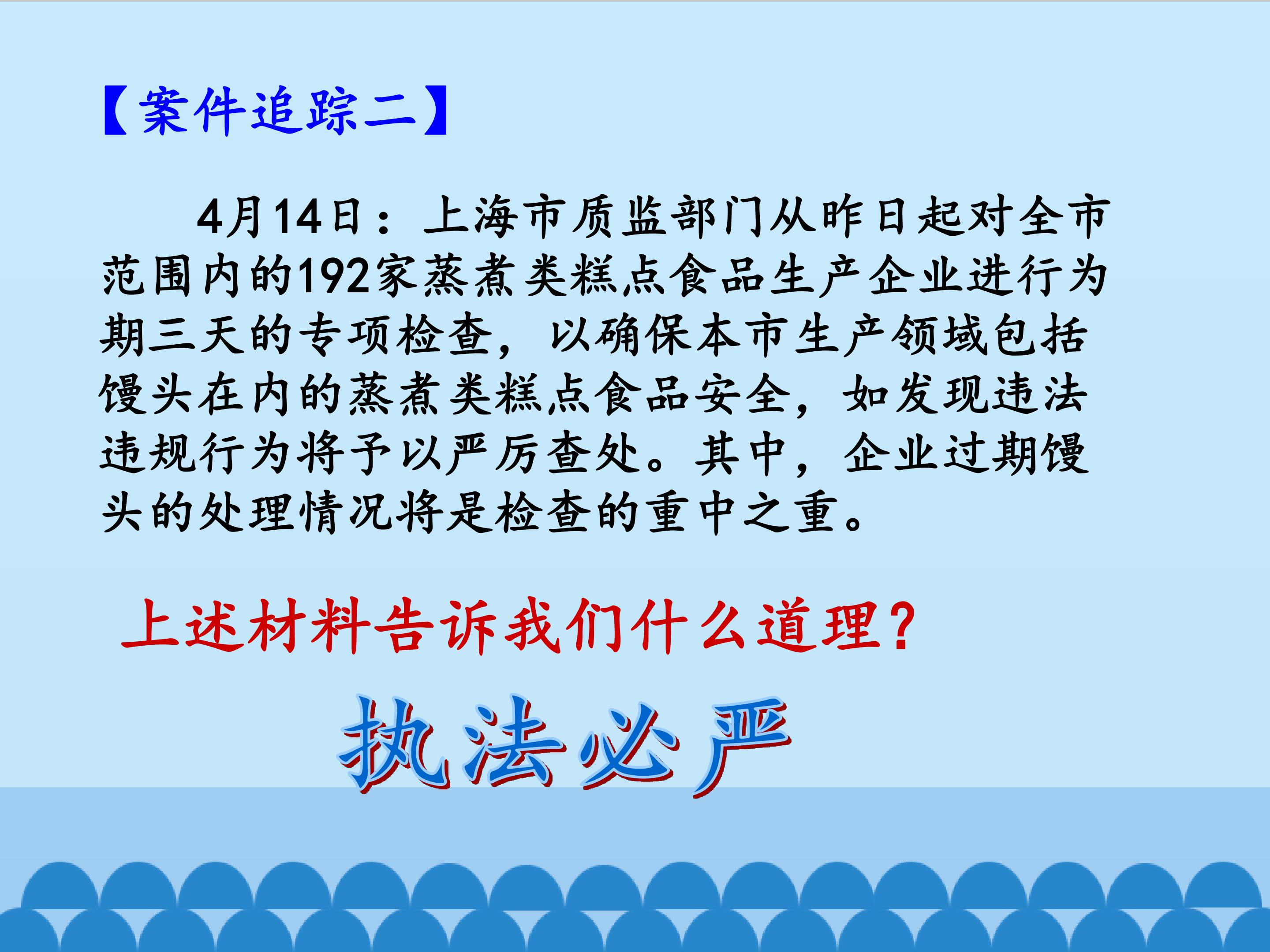 【案件追踪二】

4月14日：上海市质监部门从昨日起对全市范围内的192家蒸煮类糕点食品生产企业进行为期三天的专项检查，以确保本市生产领域包括馒头在内的蒸煮类糕点食品安全，如发现违法违规行为将予以严厉查处。其中，企业过期馒头的处理情况将是检查的重中之重。

上述材料告诉我们什么道理？

执法必严